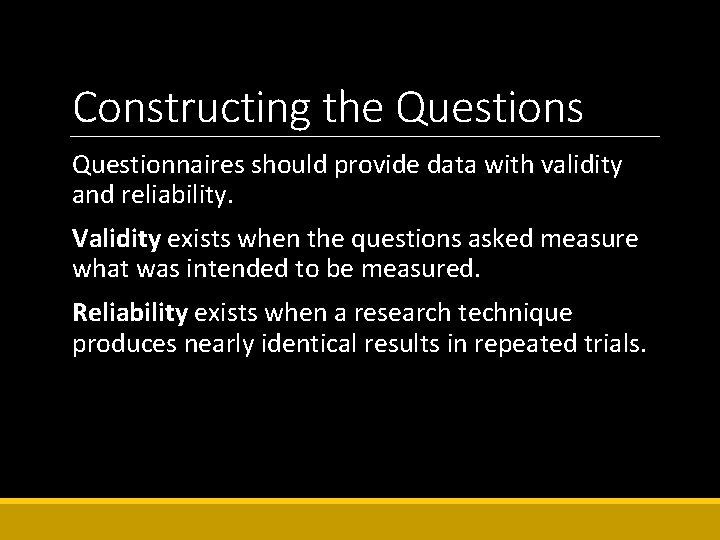 Constructing the Questions

Questionnaires should provide data with validity and reliability.

Validity exists when the questions asked measure what was intended to be measured.

Reliability exists when a research technique produces nearly identical results in repeated trials.